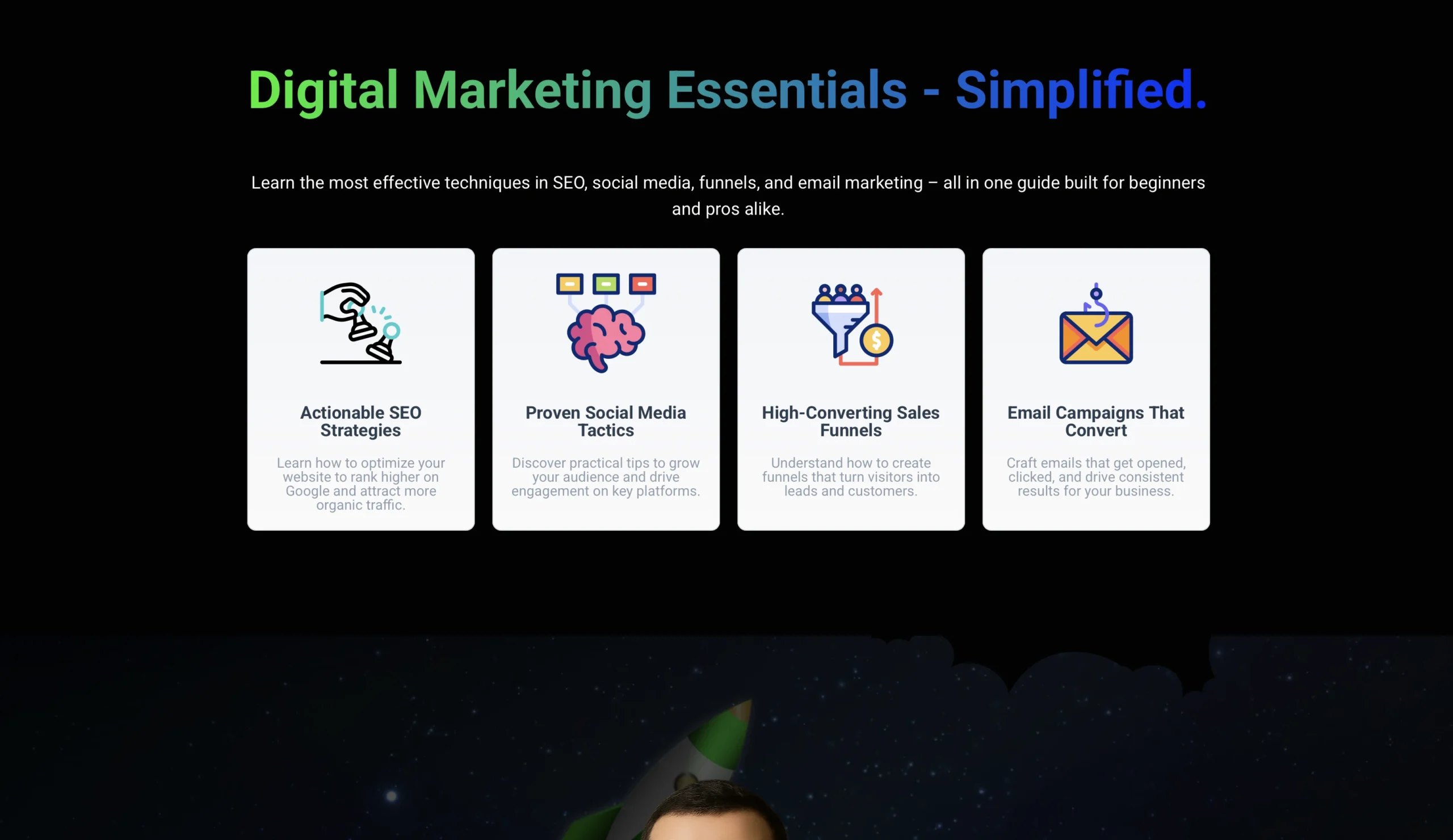 Digital Marketing Essentials - Simplified.

Learn the most effective techniques in SEO, social media, funnels, and email marketing – all in one guide built for beginners and pros alike.

Actionable SEO Strategies

Learn how to optimize your website to rank higher on Google and attract more organic traffic.

Proven Social Media Tactics

Discover practical tips to grow your audience and drive engagement on key platforms.

High-Converting Sales Funnels

Understand how to create funnels that turn visitors into leads and customers.

Email Campaigns That Convert

Craft emails that get opened, clicked, and drive consistent results for your business.